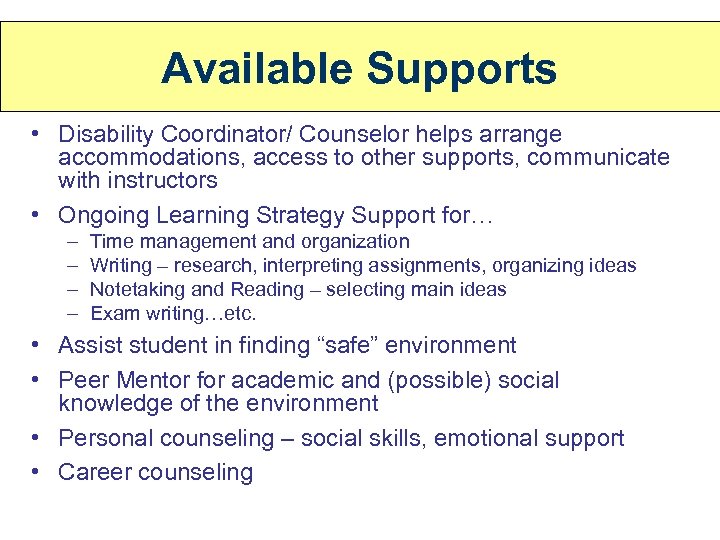 Available Supports

• Disability Coordinator/ Counselor helps arrange accommodations, access to other supports, communicate with instructors
• Ongoing Learning Strategy Support for…
– Time management and organization
– Writing – research, interpreting assignments, organizing ideas
– Notetaking and Reading – selecting main ideas
– Exam writing…etc.
• Assist student in finding “safe” environment
• Peer Mentor for academic and (possible) social knowledge of the environment
• Personal counseling – social skills, emotional support
• Career counseling